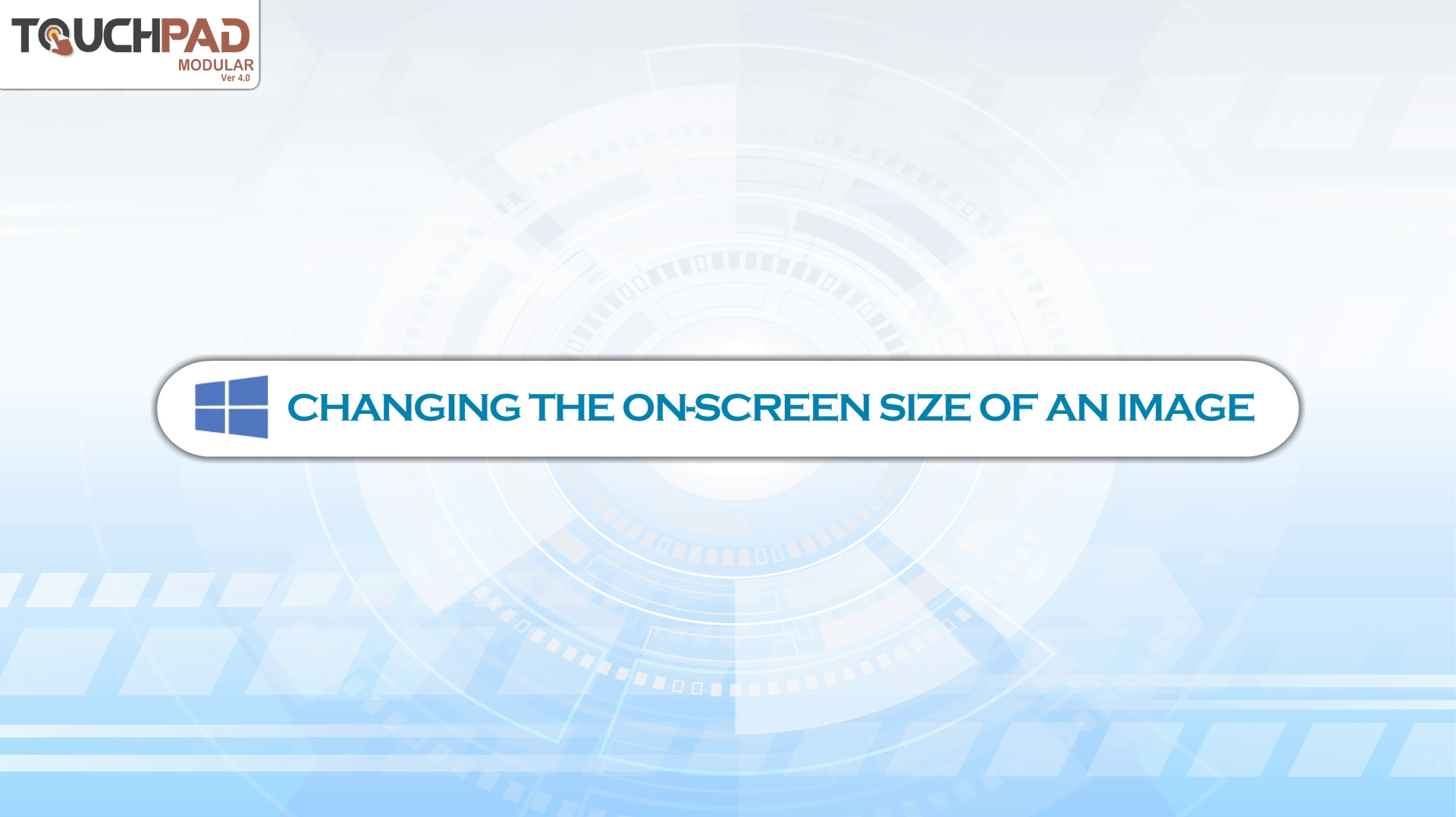 TOUCHPAD
MODULAR
Ver 4.0

CHANGING THE ON-SCREEN SIZE OF AN IMAGE